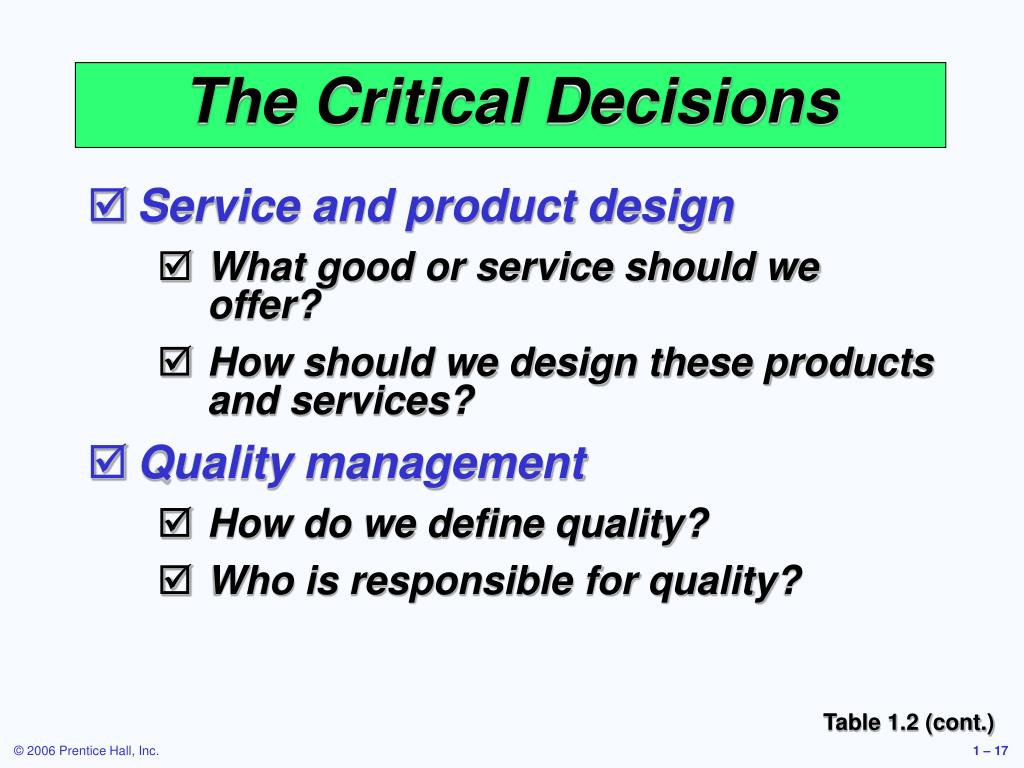 The Critical Decisions

☑ Service and product design

☑ What good or service should we offer?

☑ How should we design these products and services?

☑ Quality management

☑ How do we define quality?

☑ Who is responsible for quality?

Table 1.2 (cont.)

© 2006 Prentice Hall, Inc.

1 – 17